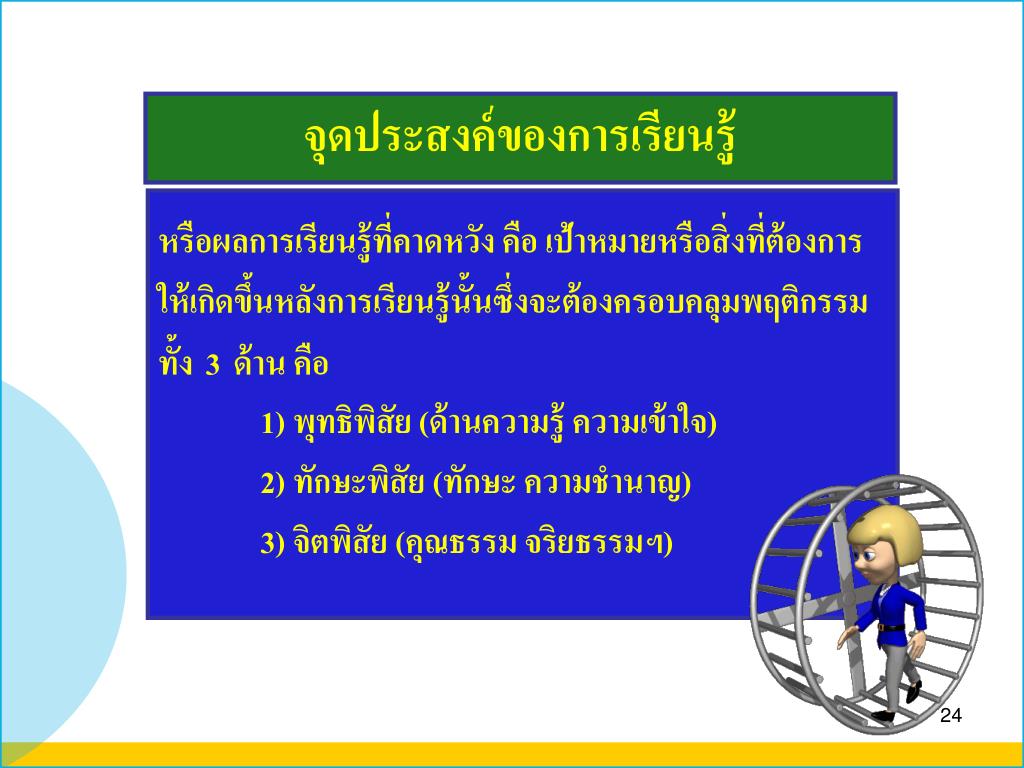 จุดประสงค์ของการเรียนรู้

หรือผลการเรียนรู้ที่คาดหวัง คือ เป้าหมายหรือสิ่งที่ต้องการให้เกิดขึ้นหลังการเรียนรู้นั้นซึ่งจะต้องครอบคลุมพฤติกรรมทั้ง 3 ด้าน คือ

1) พุทธิพิสัย (ด้านความรู้ ความเข้าใจ)

2) ทักษะพิสัย (ทักษะ ความชำนาญ)

3) จิตพิสัย (คุณธรรม จริยธรรมฯ)

24